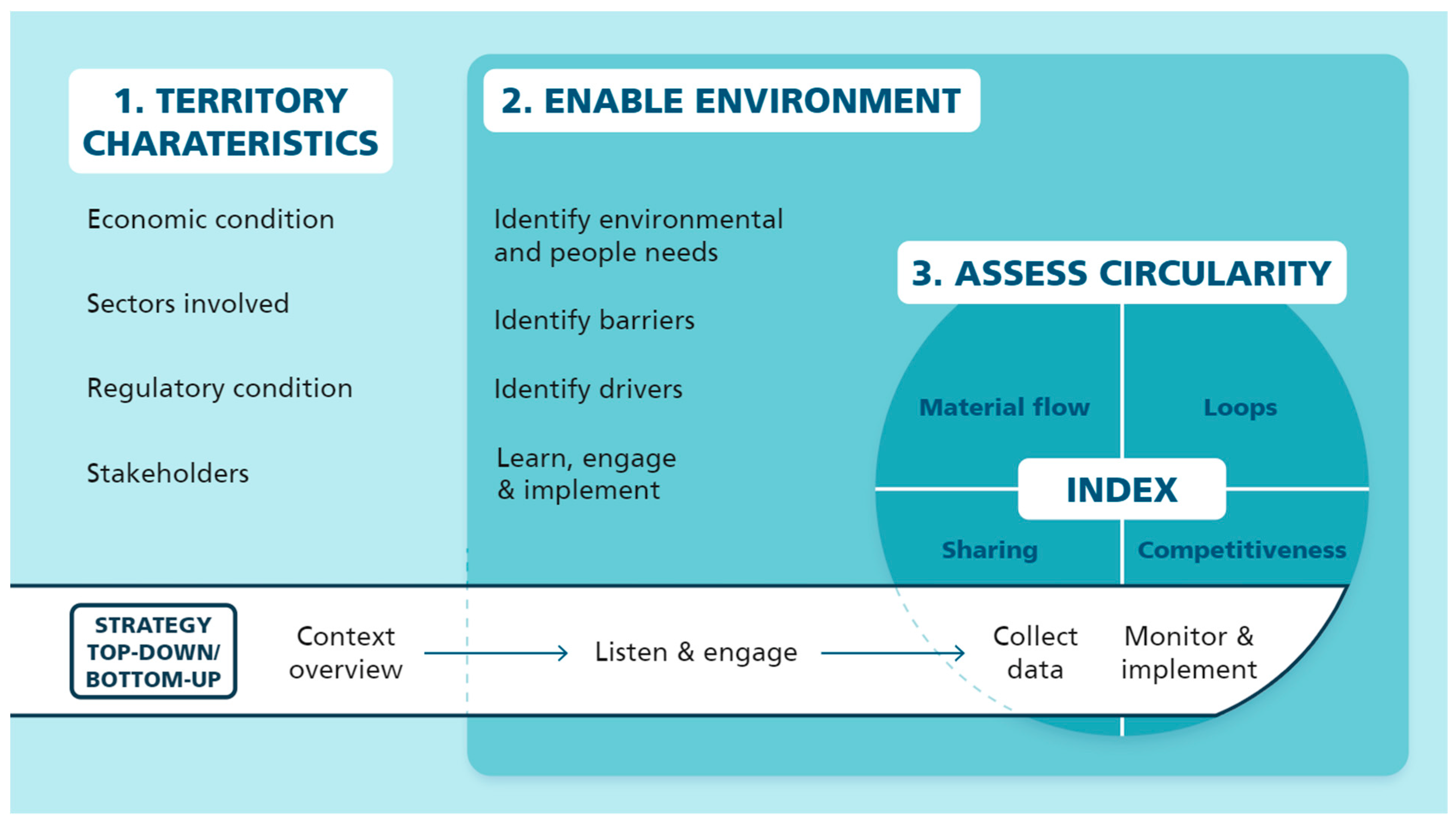 1. TERRITORY CHARATERISTICS

Economic condition

Sectors involved

Regulatory condition

Stakeholders

2. ENABLE ENVIRONMENT

Identify environmental and people needs

Identify barriers

Identify drivers

Learn, engage & implement

3. ASSESS CIRCULARITY

Material flow

Loops

INDEX

Sharing

Competitiveness

STRATEGY TOP-DOWN/ BOTTOM-UP

Context overview

Listen & engage

Collect data

Monitor & implement